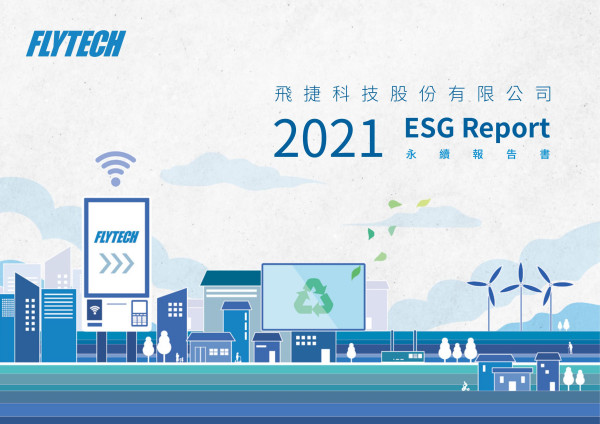 FLYTECH

飛捷科技股份有限公司

2021 ESG Report
永續報告書

FLYTECH